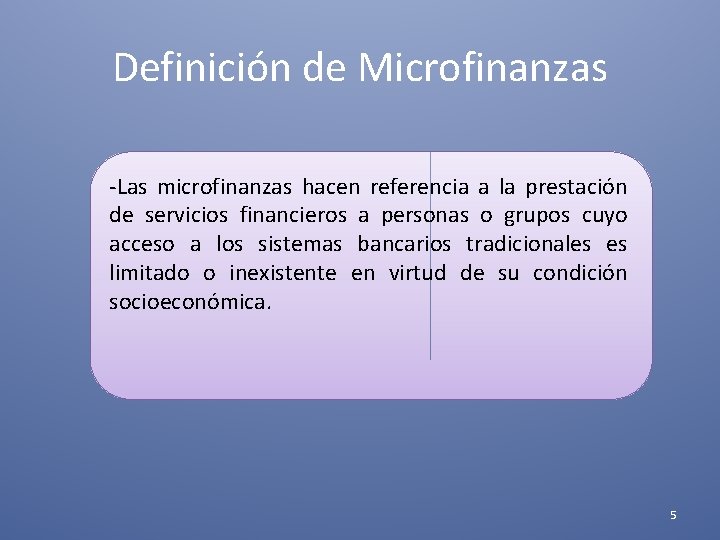 Definición de Microfinanzas

-Las microfinanzas hacen referencia a la prestación de servicios financieros a personas o grupos cuyo acceso a los sistemas bancarios tradicionales es limitado o inexistente en virtud de su condición socioeconómica.

5